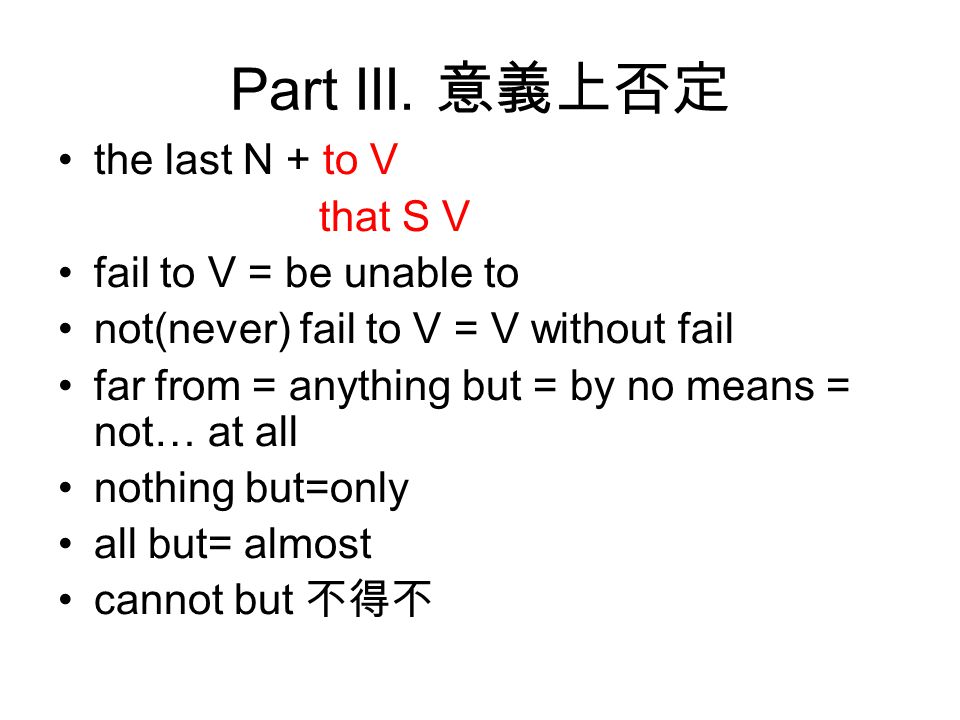 Part III. 意義上否定

• the last N + to V
that S V
• fail to V = be unable to
• not(never) fail to V = V without fail
• far from = anything but = by no means = not… at all
• nothing but=only
• all but= almost
• cannot but 不得不